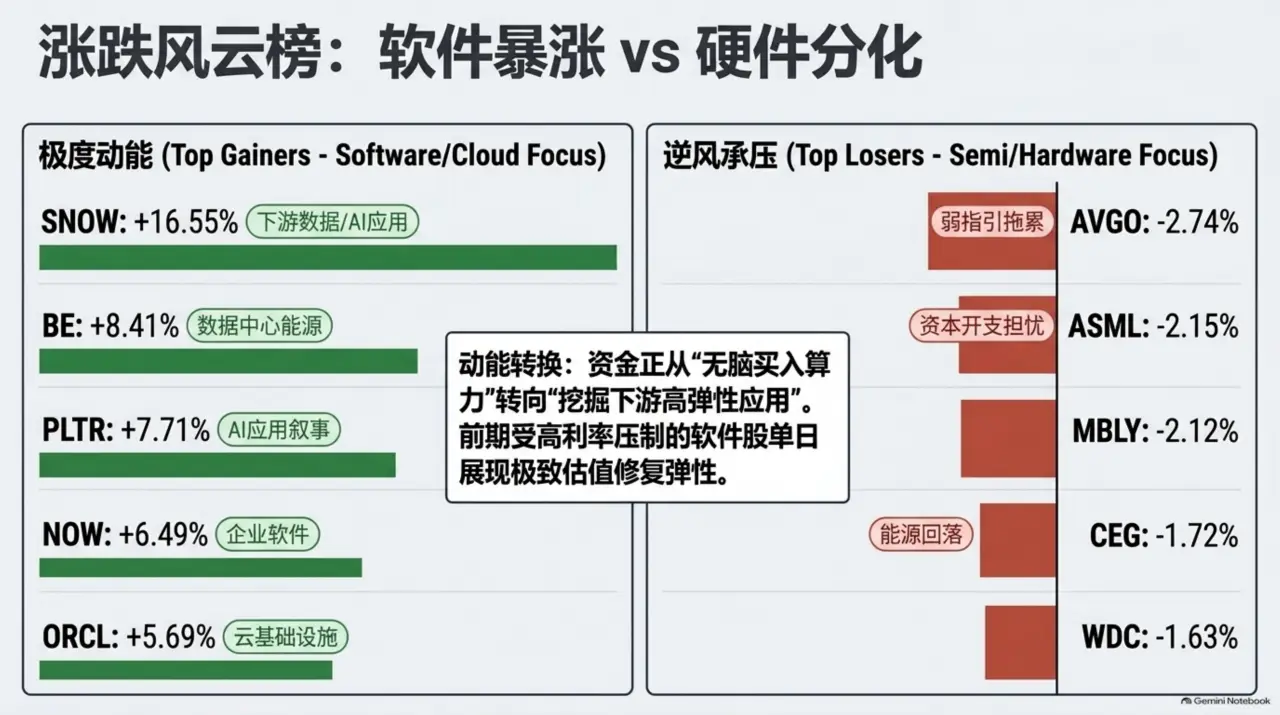 涨跌风云榜：软件暴涨 vs 硬件分化

极度动能 (Top Gainers - Software/Cloud Focus)

SNOW: +16.55% 下游数据/AI应用

BE: +8.41% 数据中心能源

PLTR: +7.71% AI应用叙事

NOW: +6.49% 企业软件

ORCL: +5.69% 云基础设施

动能转换：资金正从“无脑买入算力”转向“挖掘下游高弹性应用”。前期受高利率压制的软件股单日展现极致估值修复弹性。

逆风承压 (Top Losers - Semi/Hardware Focus)

弱指引拖累 AVGO: -2.74%

资本开支担忧 ASML: -2.15%

MBLY: -2.12%

能源回落 CEG: -1.72%

WDC: -1.63%

Gemini Notebook